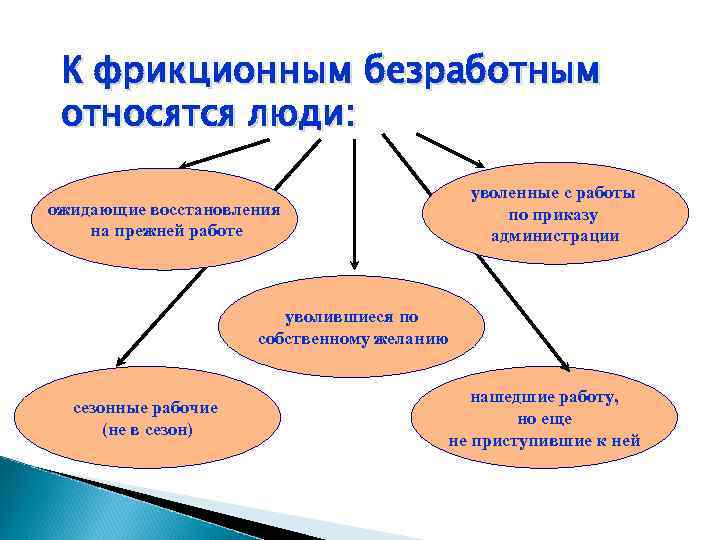 К фрикционным безработным относятся люди:

ожидающие восстановления на прежней работе

уволенные с работы по приказу администрации

уволившиеся по собственному желанию

сезонные рабочие (не в сезон)

нашедшие работу, но еще не приступившие к ней